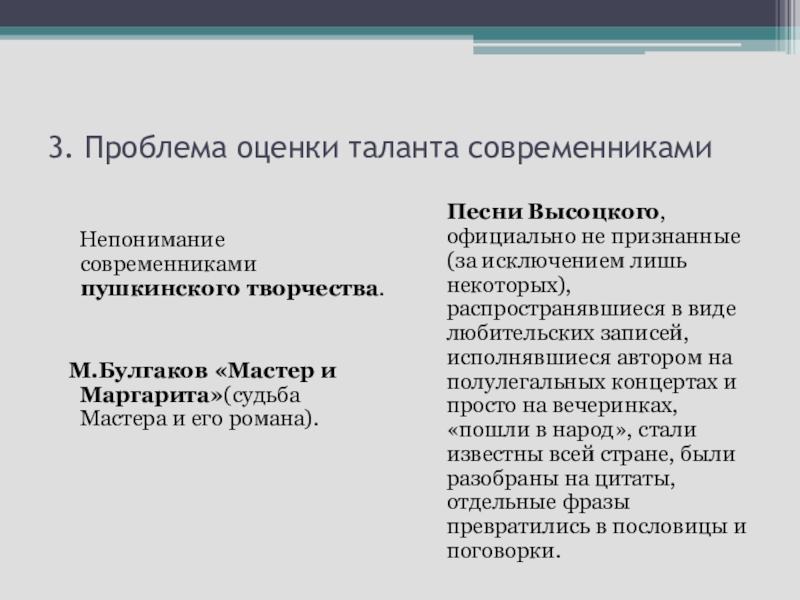 3. Проблема оценки таланта современниками

Непонимание современниками пушкинского творчества.

М.Булгаков «Мастер и Маргарита»(судьба Мастера и его романа).

Песни Высоцкого, официально не признанные (за исключением лишь некоторых), распространявшиеся в виде любительских записей, исполнявшиеся автором на полулегальных концертах и просто на вечеринках, «пошли в народ», стали известны всей стране, были разобраны на цитаты, отдельные фразы превратились в пословицы и поговорки.